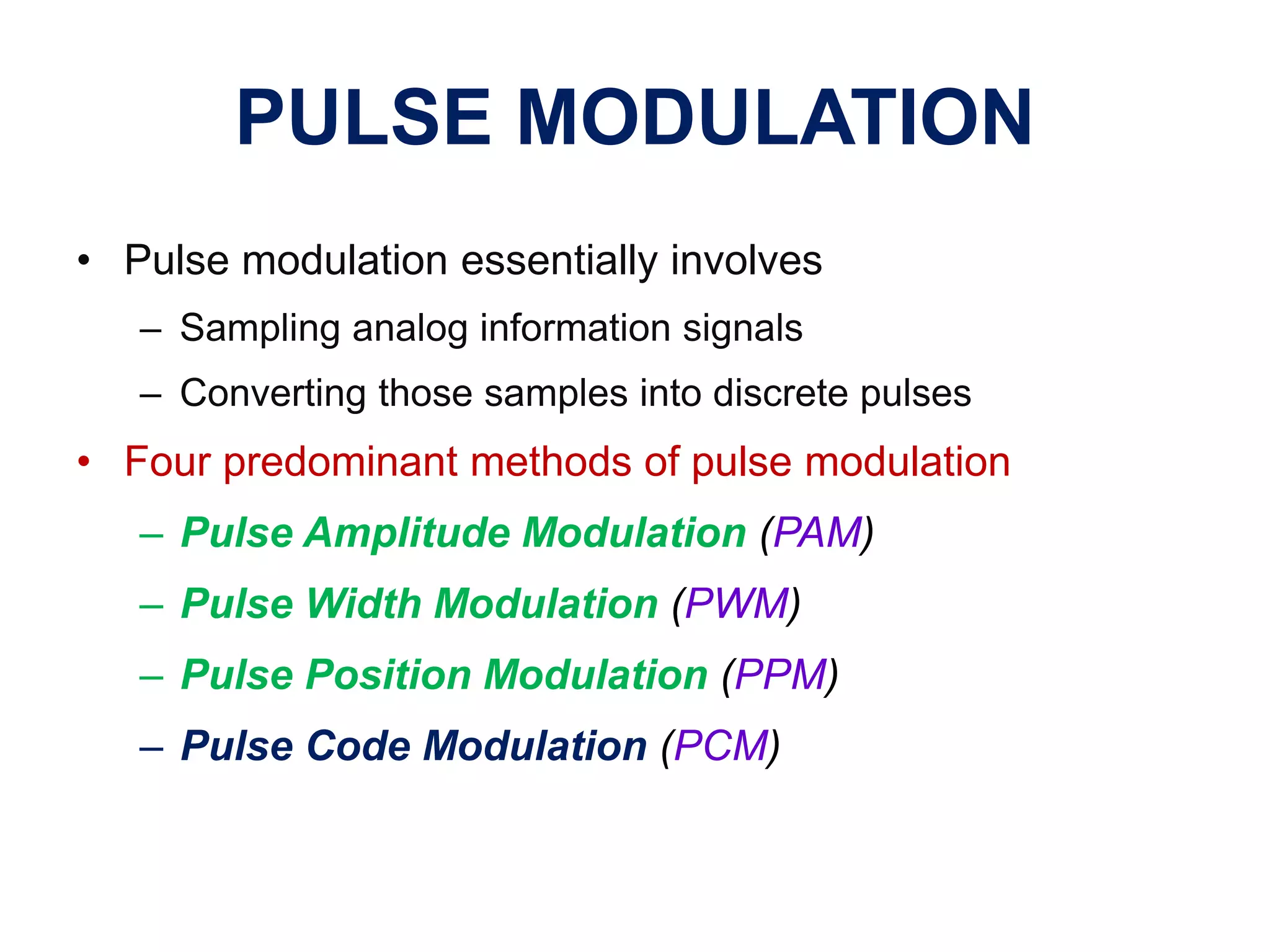 PULSE MODULATION

• Pulse modulation essentially involves
– Sampling analog information signals
– Converting those samples into discrete pulses

• Four predominant methods of pulse modulation
– Pulse Amplitude Modulation (PAM)
– Pulse Width Modulation (PWM)
– Pulse Position Modulation (PPM)
– Pulse Code Modulation (PCM)